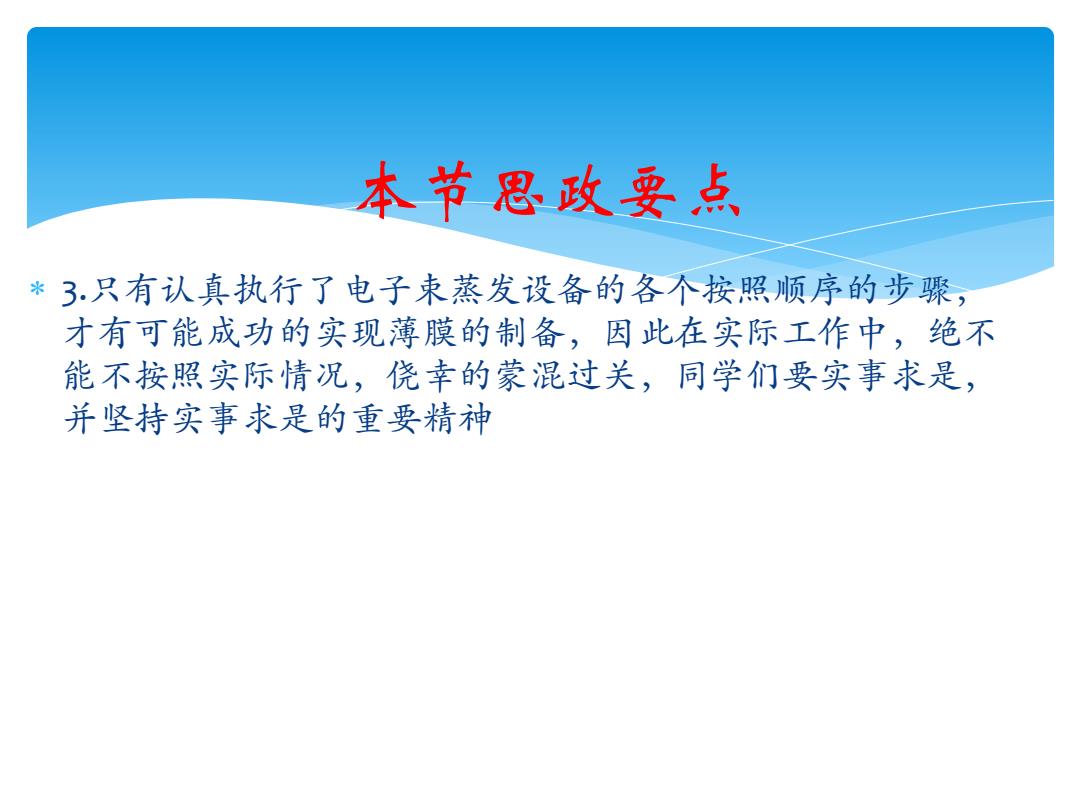 本节思政要点

* 3.只有认真执行了电子束蒸发设备的各个按照顺序的步骤，才有可能成功的实现薄膜的制备，因此在实际工作中，绝不能不按照实际情况，侥幸的蒙混过关，同学们要实事求是，并坚持实事求是的重要精神